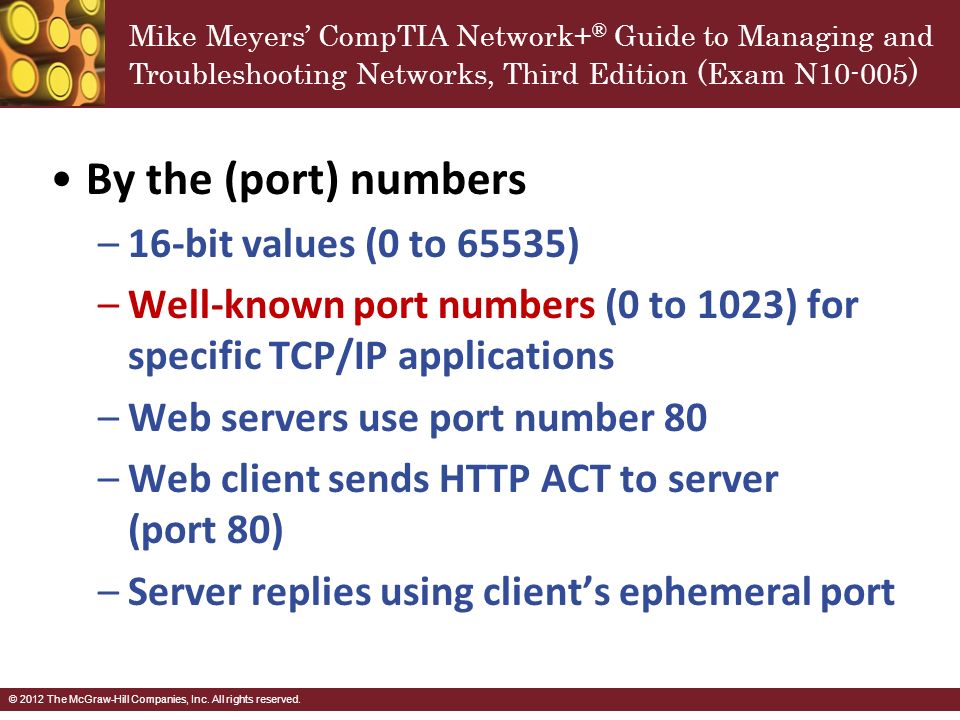 Mike Meyers' CompTIA Network+® Guide to Managing and Troubleshooting Networks, Third Edition (Exam N10-005)

• By the (port) numbers
– 16-bit values (0 to 65535)
– Well-known port numbers (0 to 1023) for specific TCP/IP applications
– Web servers use port number 80
– Web client sends HTTP ACT to server (port 80)
– Server replies using client's ephemeral port

© 2012 The McGraw-Hill Companies, Inc. All rights reserved.